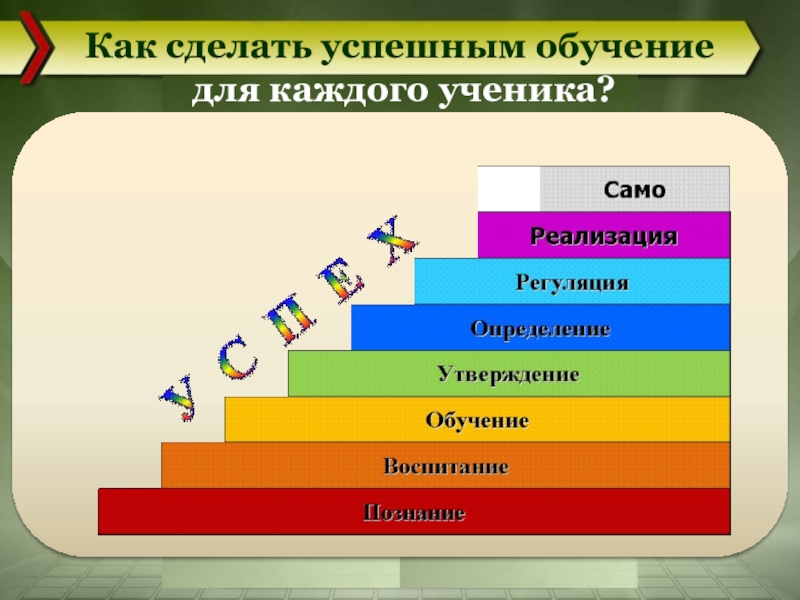 Как сделать успешным обучение для каждого ученика?

У С П Е Х

Само
Реализация
Регуляция
Определение
Утверждение
Обучение
Воспитание
Познание